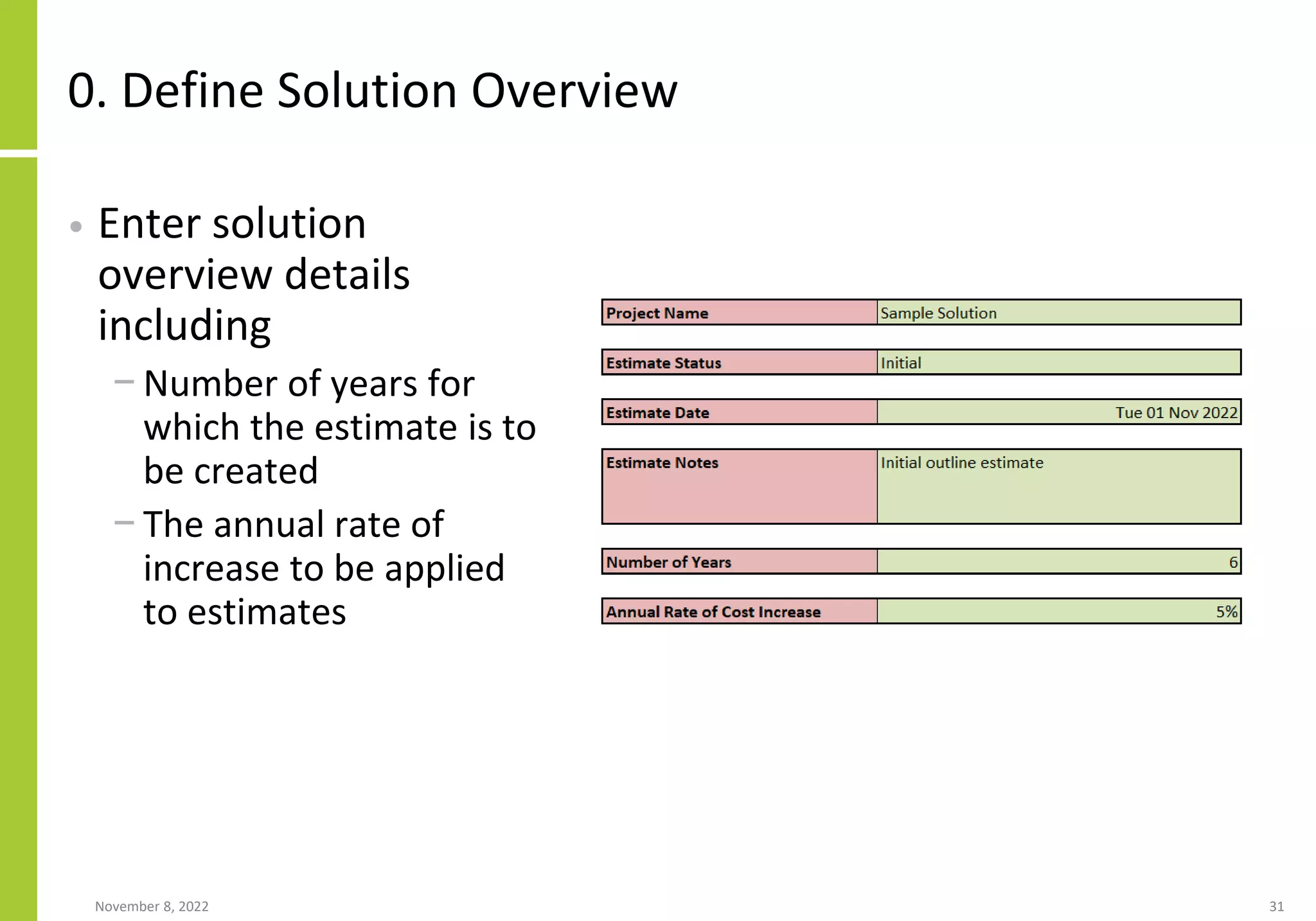 0. Define Solution Overview

• Enter solution overview details including
– Number of years for which the estimate is to be created
– The annual rate of increase to be applied to estimates

| Project Name | Sample Solution |
|---|---|
| Estimate Status | Initial |
| Estimate Date | Tue 01 Nov 2022 |
| Estimate Notes | Initial outline estimate |
| Number of Years | 6 |
| Annual Rate of Cost Increase | 5% |

November 8, 2022

31